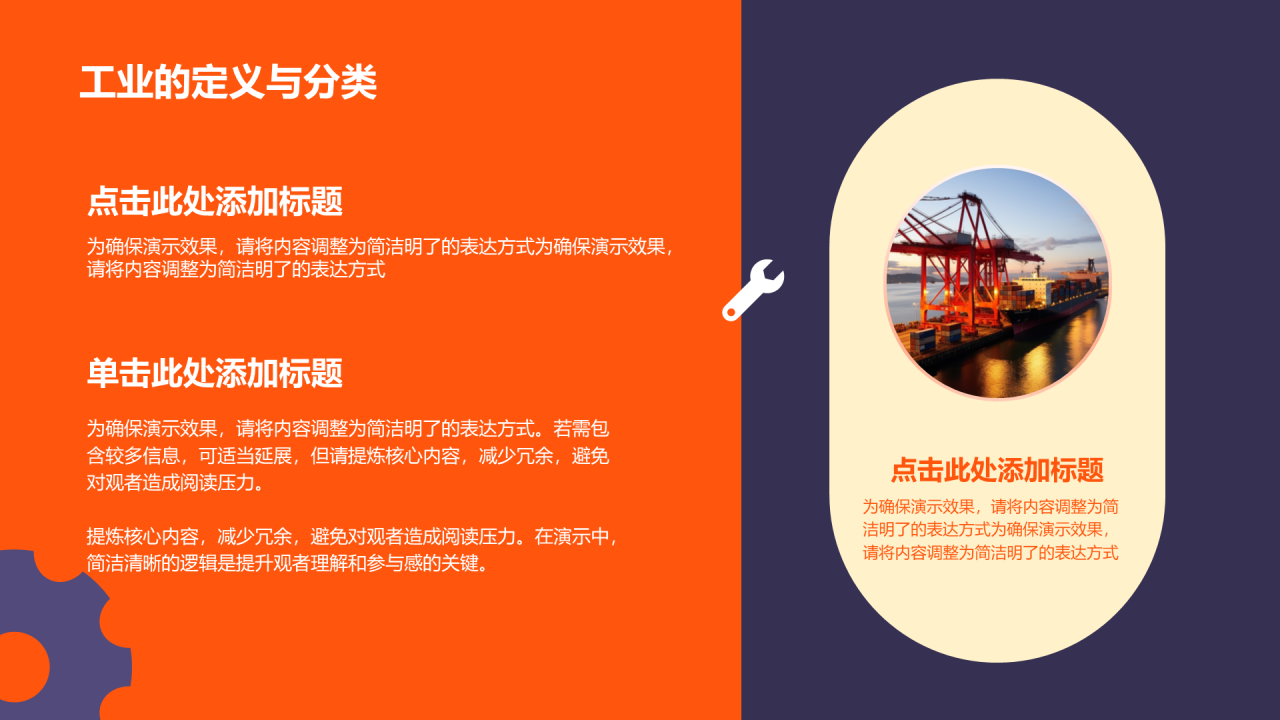 工业的定义与分类

点击此处添加标题

为确保演示效果，请将内容调整为简洁明了的表达方式为确保演示效果，请将内容调整为简洁明了的表达方式

单击此处添加标题

为确保演示效果，请将内容调整为简洁明了的表达方式。若需包含较多信息，可适当延展，但请提炼核心内容，减少冗余，避免对观者造成阅读压力。

提炼核心内容，减少冗余，避免对观者造成阅读压力。在演示中，简洁清晰的逻辑是提升观者理解和参与感的关键。

点击此处添加标题

为确保演示效果，请将内容调整为简洁明了的表达方式为确保演示效果，请将内容调整为简洁明了的表达方式